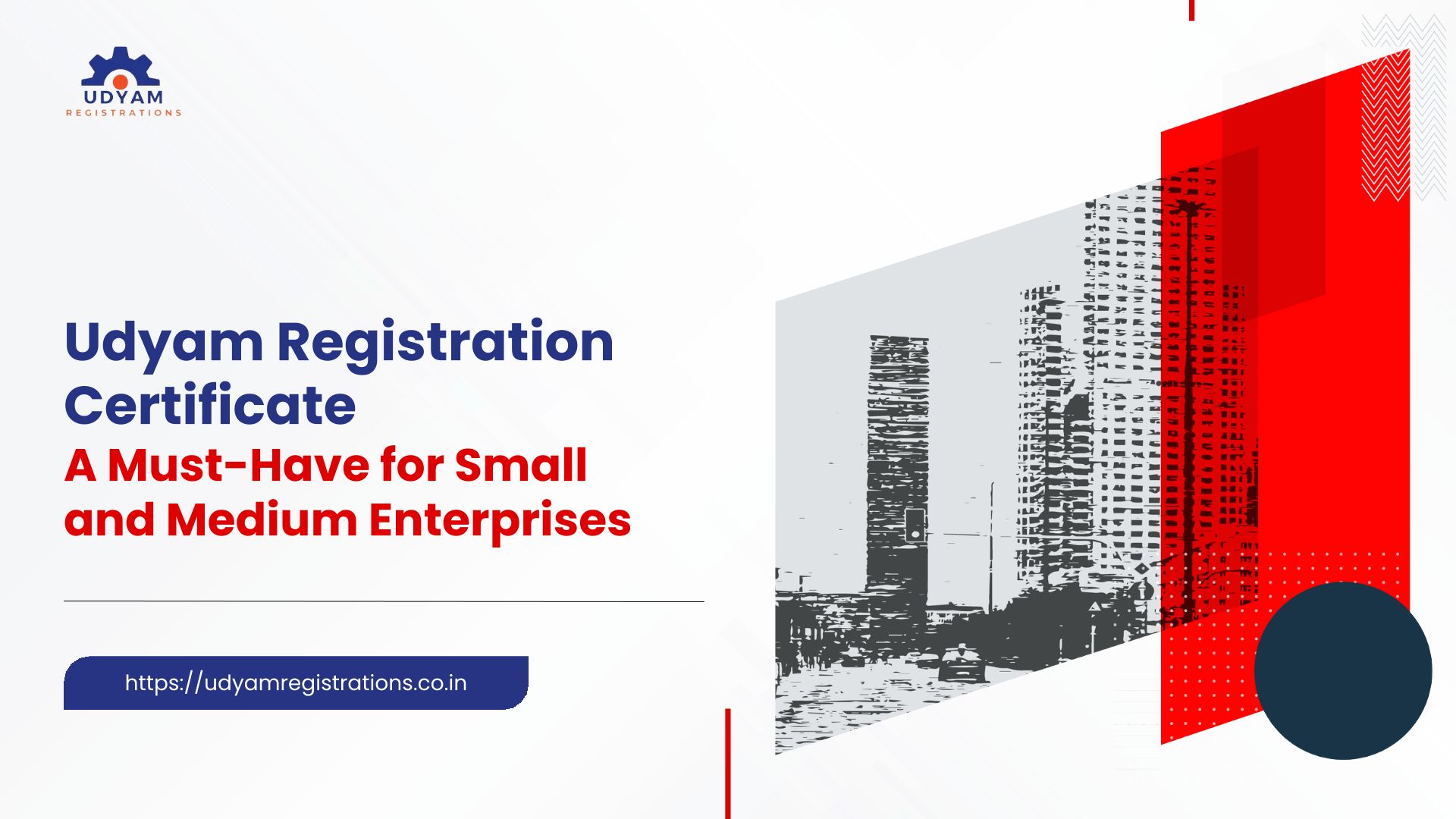 UDYAM
REGISTRATIONS

Udyam Registration Certificate
A Must-Have for Small and Medium Enterprises

https://udyamregistrations.co.in